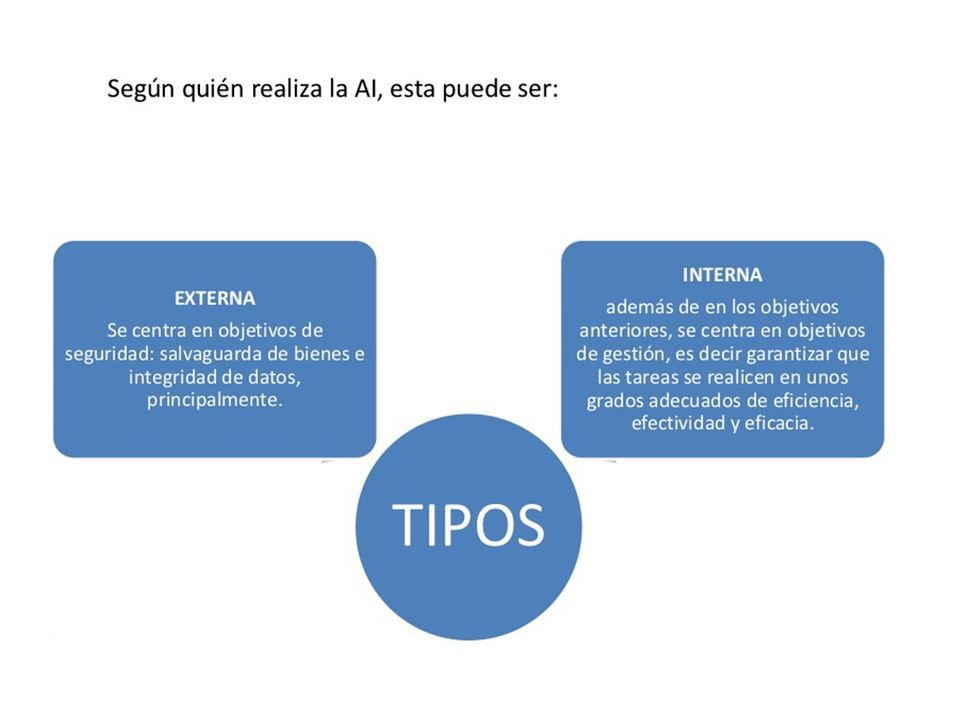 Según quién realiza la AI, esta puede ser:

EXTERNA
Se centra en objetivos de seguridad: salvaguarda de bienes e integridad de datos, principalmente.

INTERNA
además de en los objetivos anteriores, se centra en objetivos de gestión, es decir garantizar que las tareas se realicen en unos grados adecuados de eficiencia, efectividad y eficacia.

TIPOS